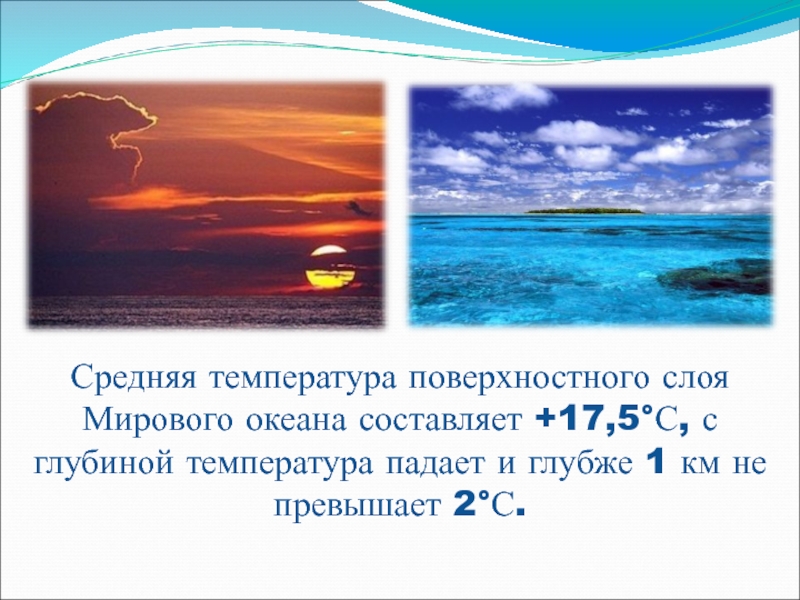 Средняя температура поверхностного слоя Мирового океана составляет +17,5°С, с глубиной температура падает и глубже 1 км не превышает 2°С.